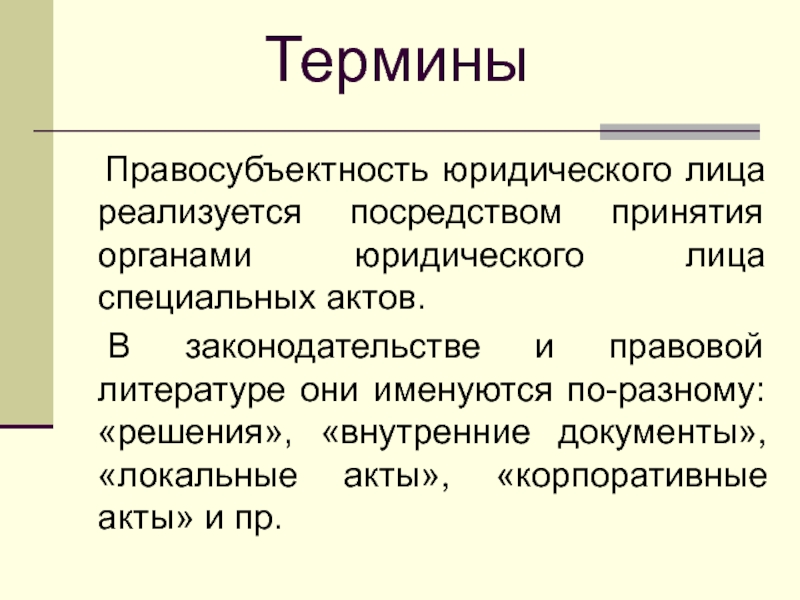 Термины

Правосубъектность юридического лица реализуется посредством принятия органами юридического лица специальных актов.

В законодательстве и правовой литературе они именуются по-разному: «решения», «внутренние документы», «локальные акты», «корпоративные акты» и пр.